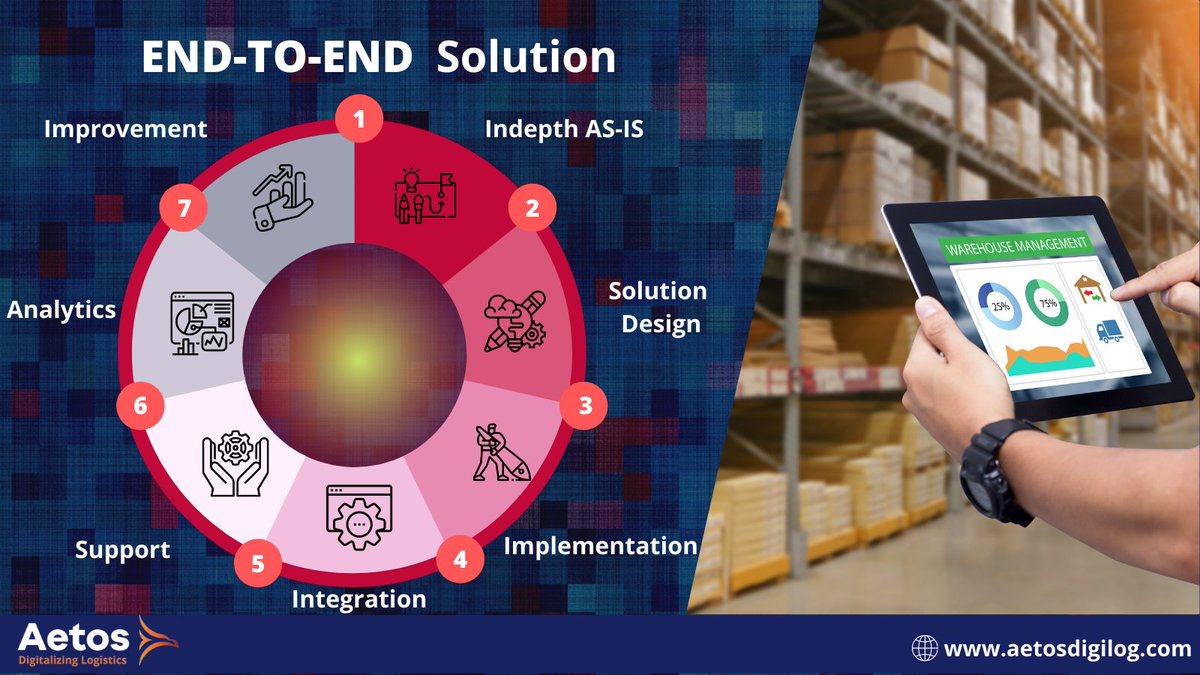 END-TO-END Solution

1
Indepth AS-IS

2
Solution Design

3
Implementation

4
Integration

5
Support

6
Analytics

7
Improvement

WAREHOUSE MANAGEMENT
25%
75%

Aetos
Digitalizing Logistics

www.aetosdigilog.com